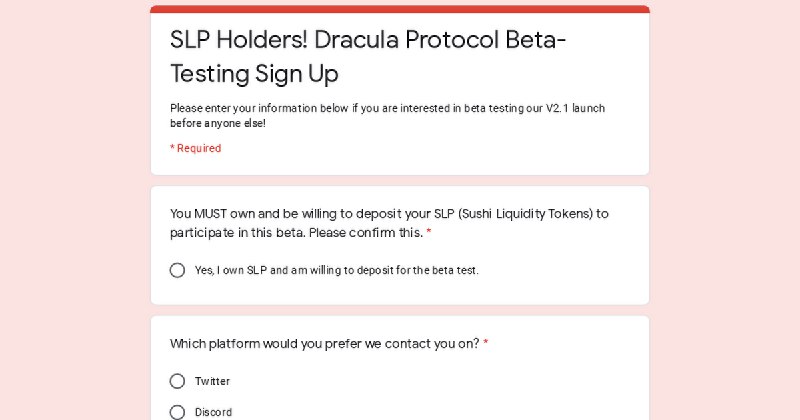 SLP Holders! Dracula Protocol Beta-Testing Sign Up

Please enter your information below if you are interested in beta testing our V2.1 launch before anyone else!

* Required

You MUST own and be willing to deposit your SLP (Sushi Liquidity Tokens) to participate in this beta. Please confirm this. *

Yes, I own SLP and am willing to deposit for the beta test.

Which platform would you prefer we contact you on? *

Twitter

Discord